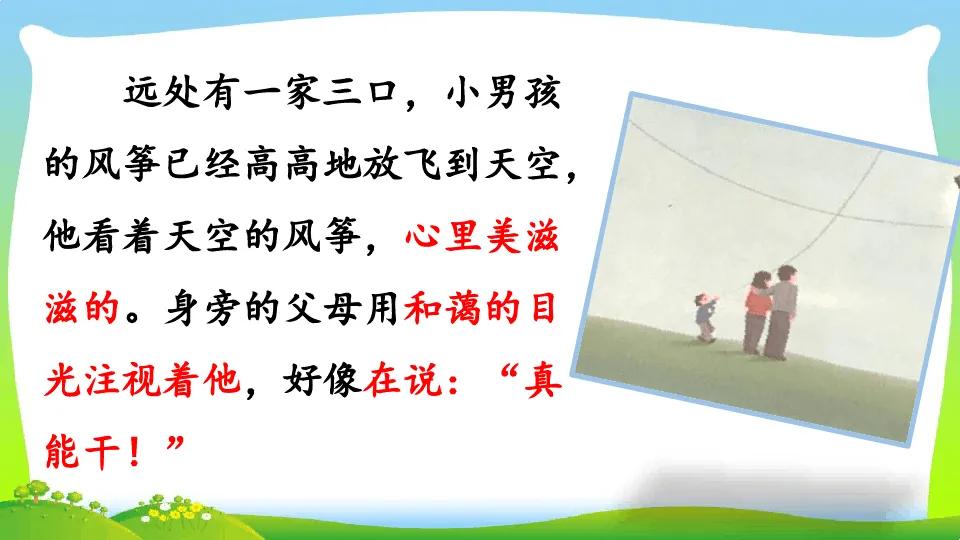 远处有一家三口，小男孩的风筝已经高高地放飞到天空，他看着天空的风筝，心里美滋滋的。身旁的父母用和蔼的目光注视着他，好像在说：“真能干！”